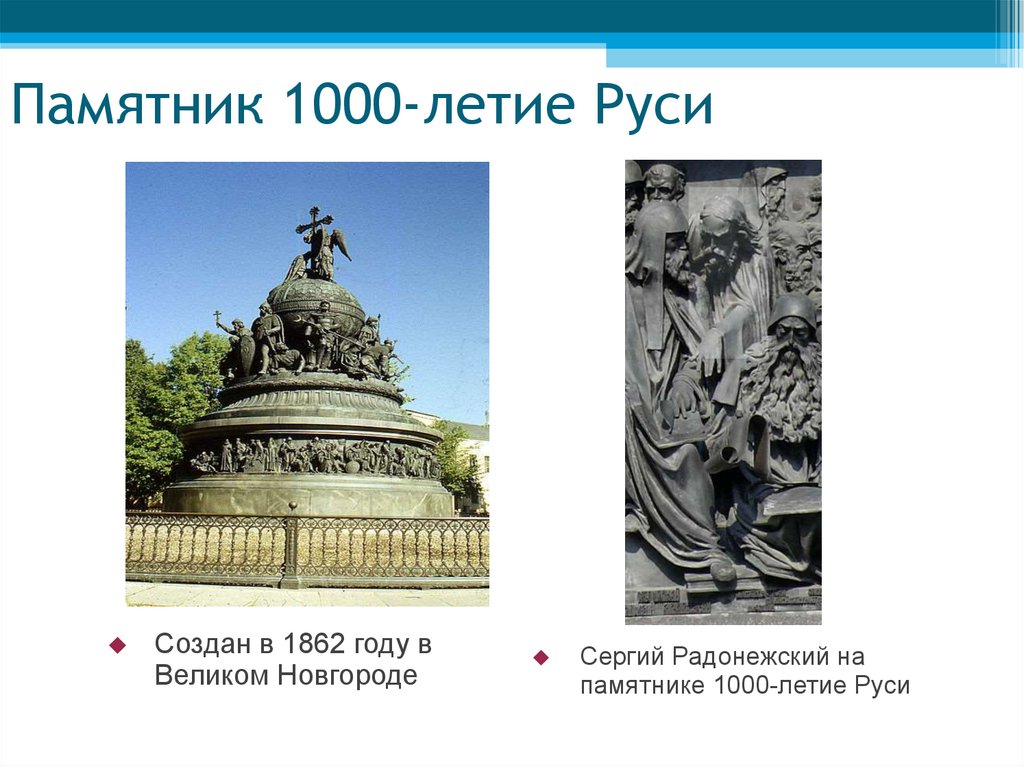 Памятник 1000-летие Руси

Создан в 1862 году в Великом Новгороде

Сергий Радонежский на памятнике 1000-летие Руси